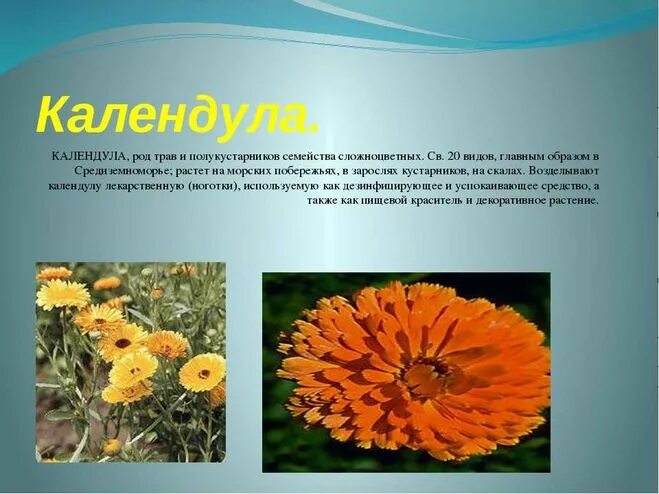 Календула.

КАЛЕНДУЛА, род трав и полукустарников семейства сложноцветных. Св. 20 видов, главным образом в Средиземноморье; растет на морских побережьях, в зарослях кустарников, на скалах. Возделывают календулу лекарственную (ноготки), используемую как дезинфицирующее и успокаивающее средство, а также как пищевой краситель и декоративное растение.